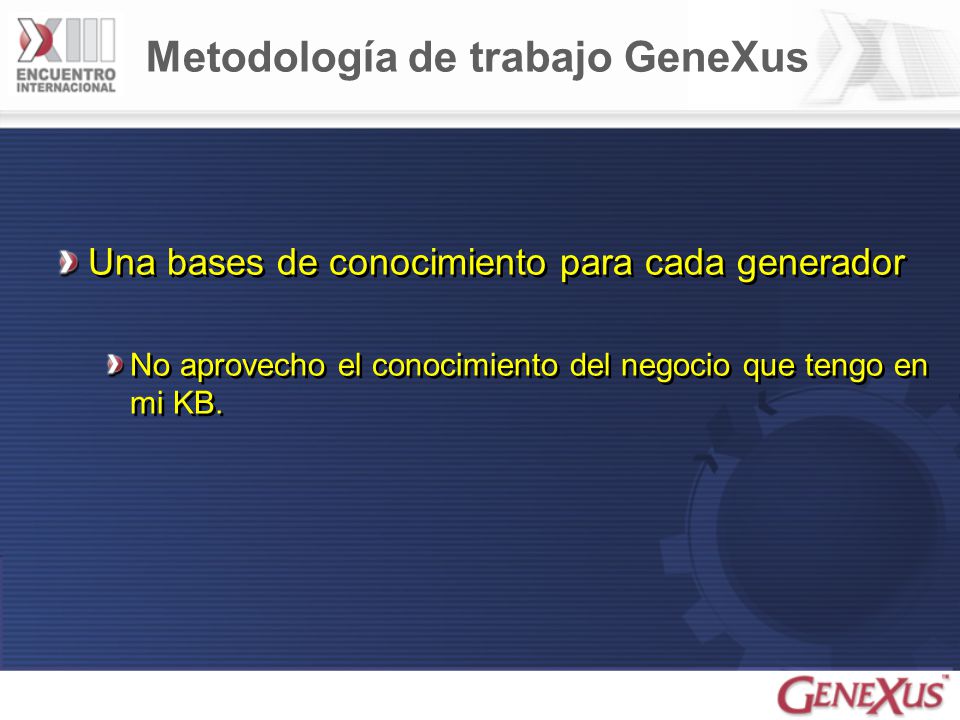 XIII ENCUENTRO INTERNACIONAL

Metodología de trabajo GeneXus

Una bases de conocimiento para cada generador

No aprovecho el conocimiento del negocio que tengo en mi KB.

GENEXUS™